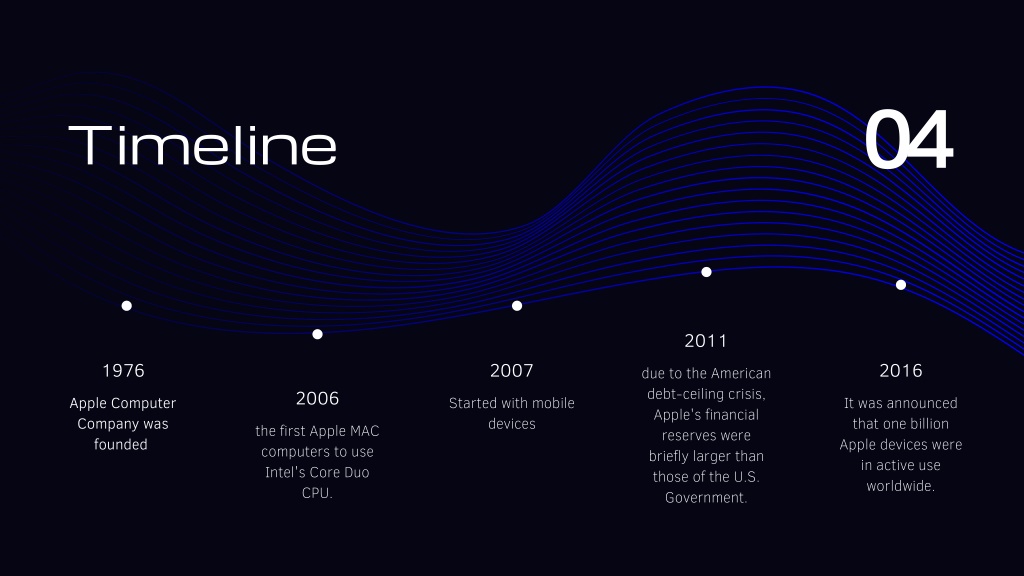 Timeline

04

1976

Apple Computer Company was founded

2006

the first Apple MAC computers to use Intel's Core Duo CPU.

2007

Started with mobile devices

2011

due to the American debt-ceiling crisis, Apple's financial reserves were briefly larger than those of the U.S. Government.

2016

It was announced that one billion Apple devices were in active use worldwide.